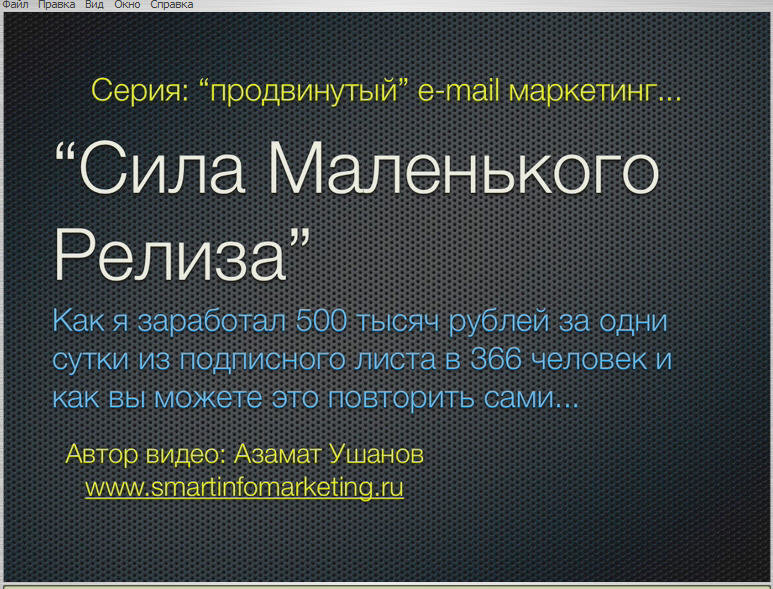 Файл Правка Вид Окно Справка

Серия: “продвинутый” e-mail маркетинг...

“Сила Маленького Релиза”

Как я заработал 500 тысяч рублей за одни сутки из подписного листа в 366 человек и как вы можете это повторить сами...

Автор видео: Азамат Ушанов
www.smartinfomarketing.ru